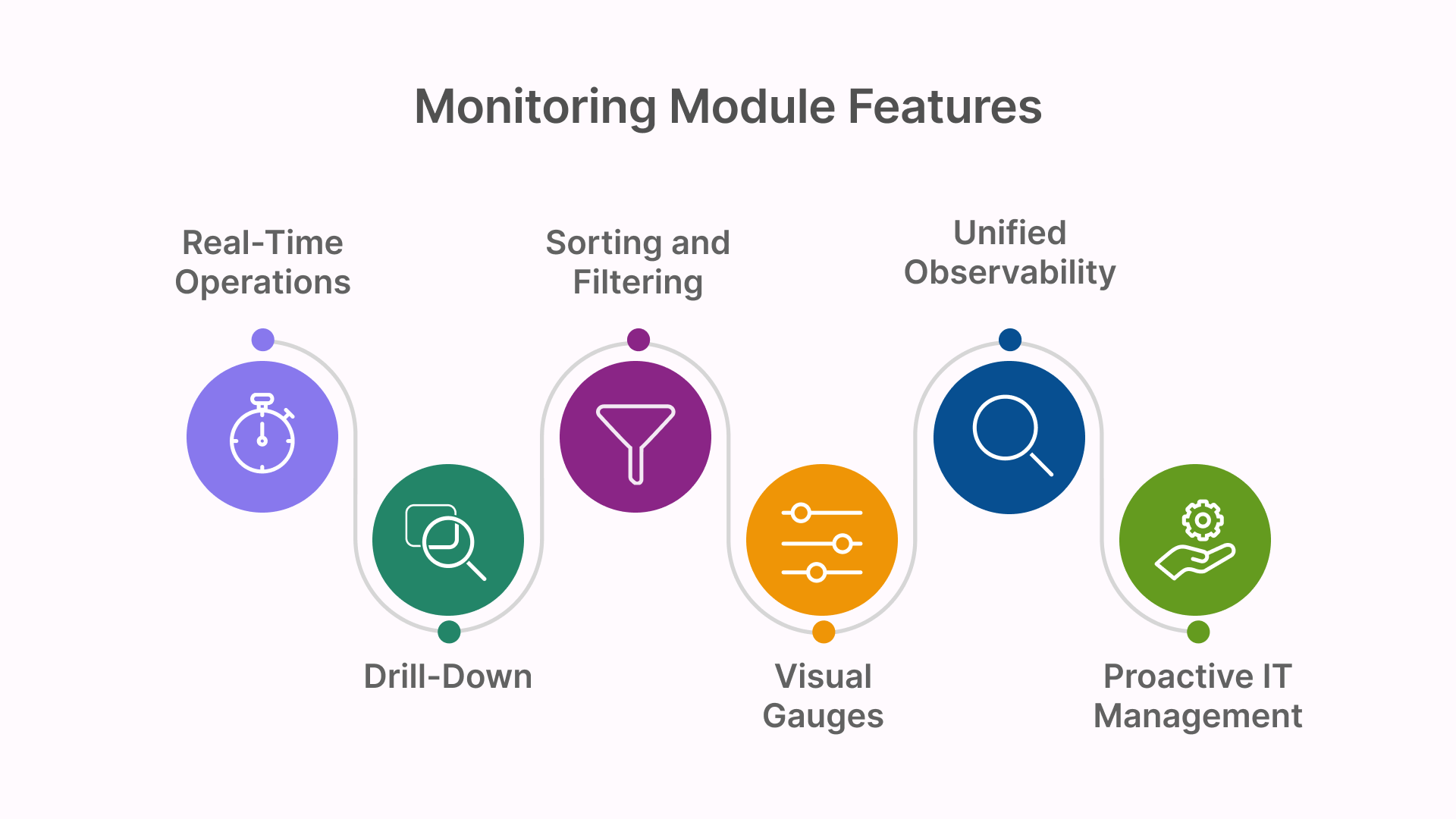 Monitoring Module Features

Real-Time Operations

Drill-Down

Sorting and Filtering

Visual Gauges

Unified Observability

Proactive IT Management